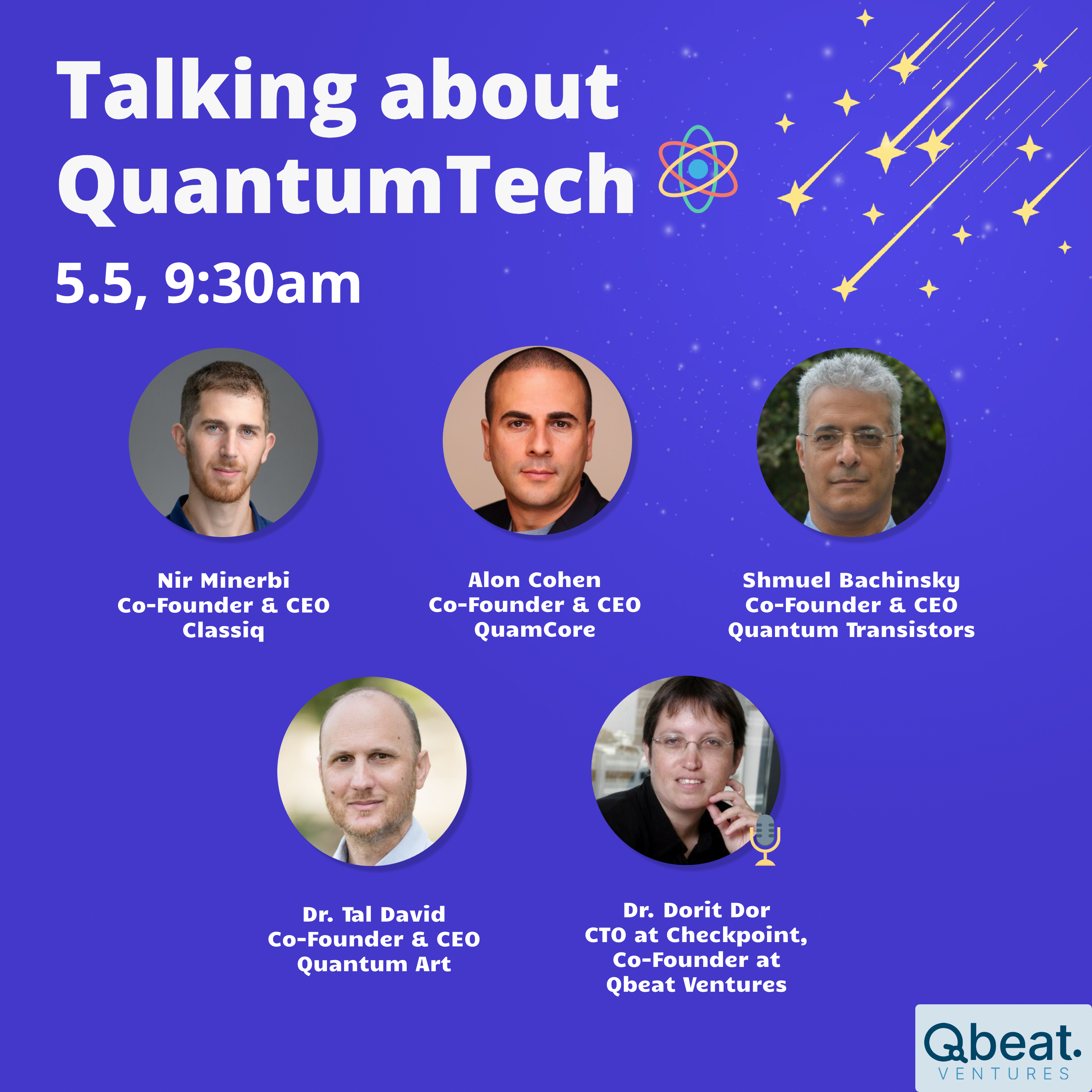 Talking about QuantumTech

5.5, 9:30am

Nir Minerbi
Co-Founder & CEO
Classiq

Alon Cohen
Co-Founder & CEO
QuamCore

Shmuel Bachinsky
Co-Founder & CEO
Quantum Transistors

Dr. Tal David
Co-Founder & CEO
Quantum Art

Dr. Dorit Dor
CTO at Checkpoint,
Co-Founder at
Qbeat Ventures

Qbeat.
VENTURES